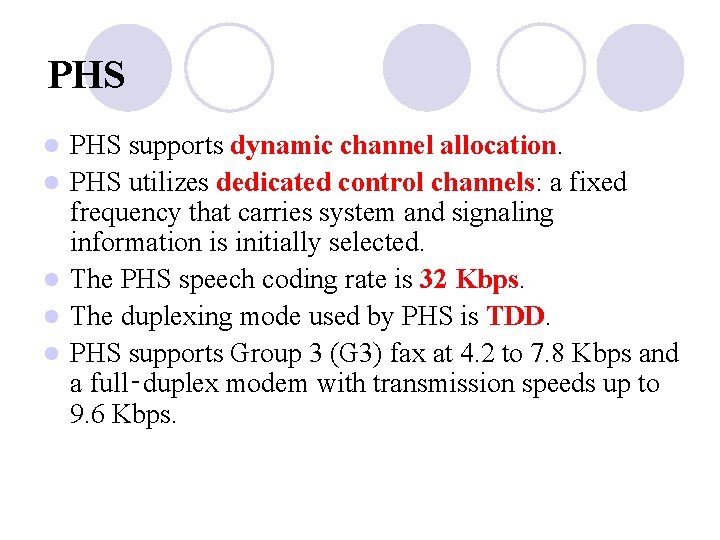 PHS

- PHS supports dynamic channel allocation.
- PHS utilizes dedicated control channels: a fixed frequency that carries system and signaling information is initially selected.
- The PHS speech coding rate is 32 Kbps.
- The duplexing mode used by PHS is TDD.
- PHS supports Group 3 (G3) fax at 4.2 to 7.8 Kbps and a full-duplex modem with transmission speeds up to 9.6 Kbps.